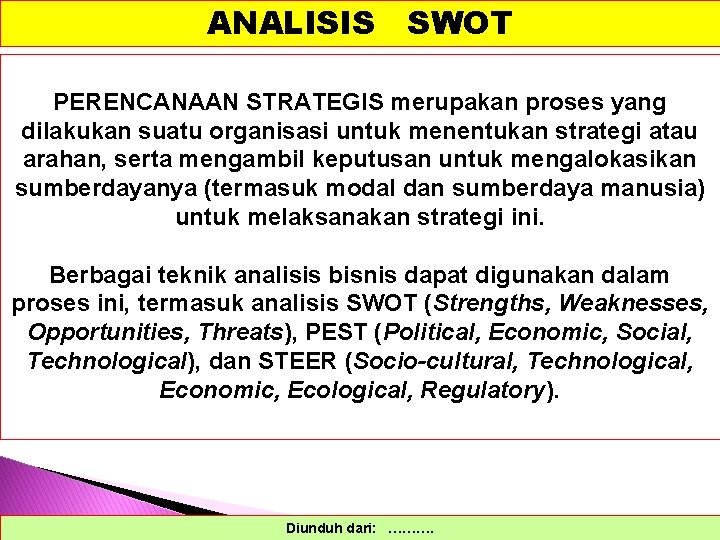 ANALISIS SWOT

PERENCANAAN STRATEGIS merupakan proses yang dilakukan suatu organisasi untuk menentukan strategi atau arahan, serta mengambil keputusan untuk mengalokasikan sumberdayanya (termasuk modal dan sumberdaya manusia) untuk melaksanakan strategi ini.

Berbagai teknik analisis bisnis dapat digunakan dalam proses ini, termasuk analisis SWOT (Strengths, Weaknesses, Opportunities, Threats), PEST (Political, Economic, Social, Technological), dan STEER (Socio-cultural, Technological, Economic, Ecological, Regulatory).

Diunduh dari: ……….